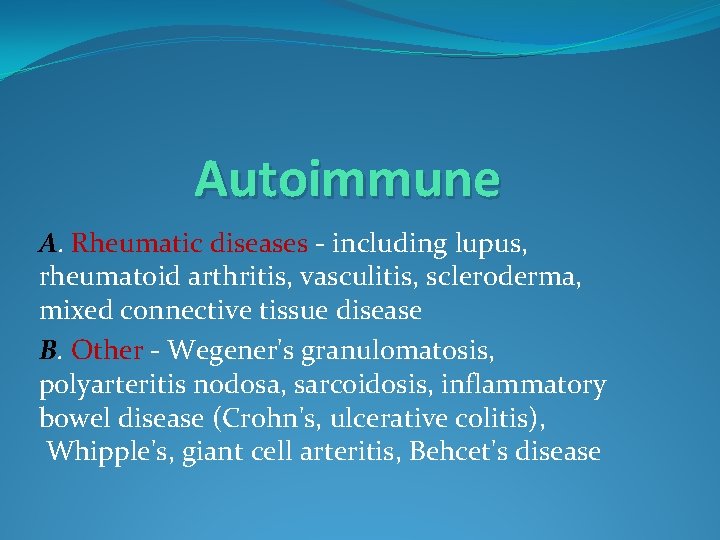 Autoimmune

A. Rheumatic diseases - including lupus, rheumatoid arthritis, vasculitis, scleroderma, mixed connective tissue disease

B. Other - Wegener's granulomatosis, polyarteritis nodosa, sarcoidosis, inflammatory bowel disease (Crohn's, ulcerative colitis), Whipple's, giant cell arteritis, Behcet's disease